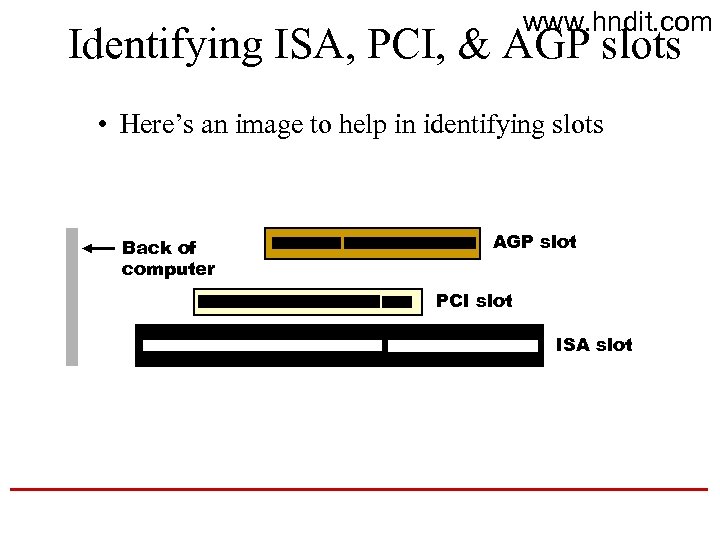 www.hndit.com

Identifying ISA, PCI, & AGP slots

• Here's an image to help in identifying slots

Back of computer

AGP slot

PCI slot

ISA slot